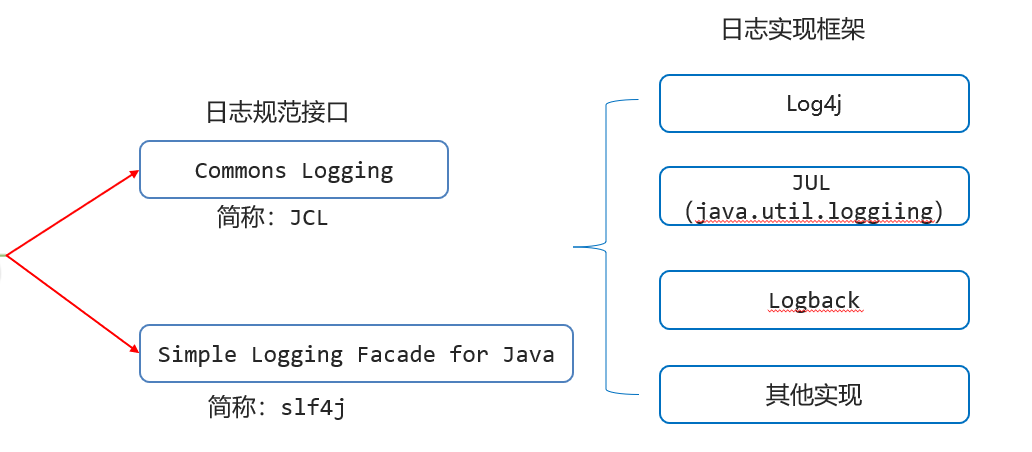 日志规范接口

Commons Logging

简称：JCL

Simple Logging Facade for Java

简称：slf4j

日志实现框架

Log4j

JUL (java.util.loggiing)

Logback

其他实现